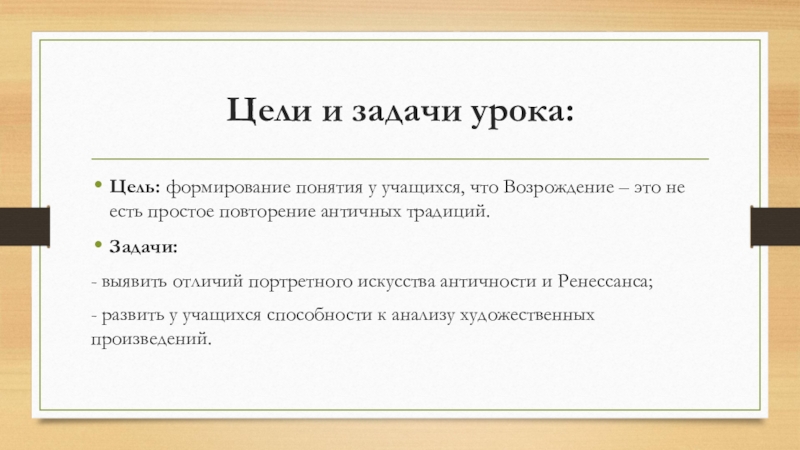 Цели и задачи урока:

• Цель: формирование понятия у учащихся, что Возрождение – это не есть простое повторение античных традиций.

• Задачи:

- выявить отличий портретного искусства античности и Ренессанса;

- развить у учащихся способности к анализу художественных произведений.